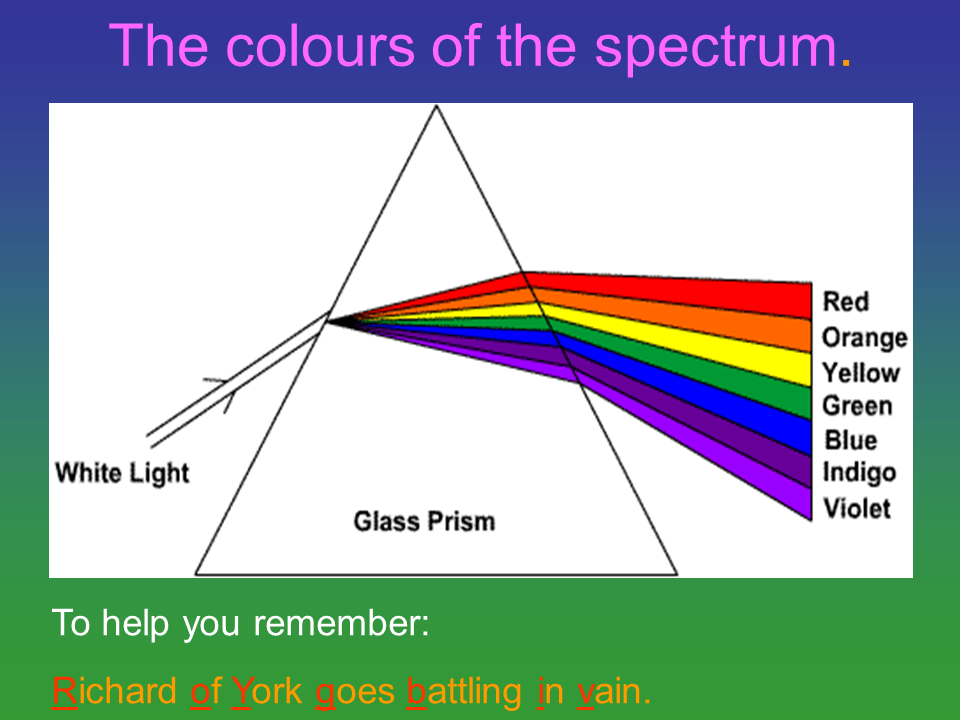 The colours of the spectrum.

White Light

Glass Prism

Red
Orange
Yellow
Green
Blue
Indigo
Violet

To help you remember:

Richard of York goes battling in vain.